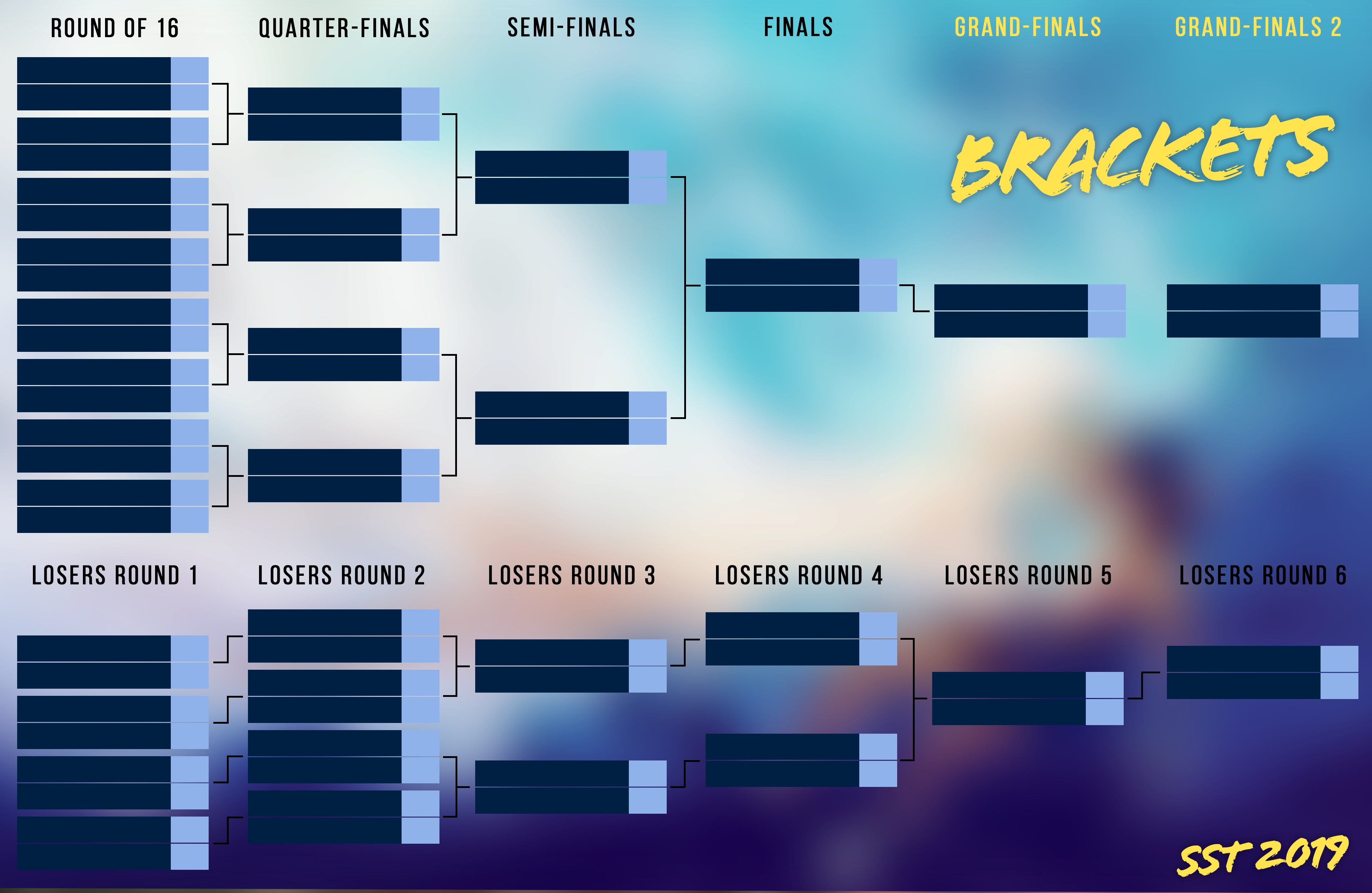 ROUND OF 16

QUARTER-FINALS

SEMI-FINALS

FINALS

GRAND-FINALS

GRAND-FINALS 2

BRACKETS

LOSERS ROUND 1

LOSERS ROUND 2

LOSERS ROUND 3

LOSERS ROUND 4

LOSERS ROUND 5

LOSERS ROUND 6

SST 2019